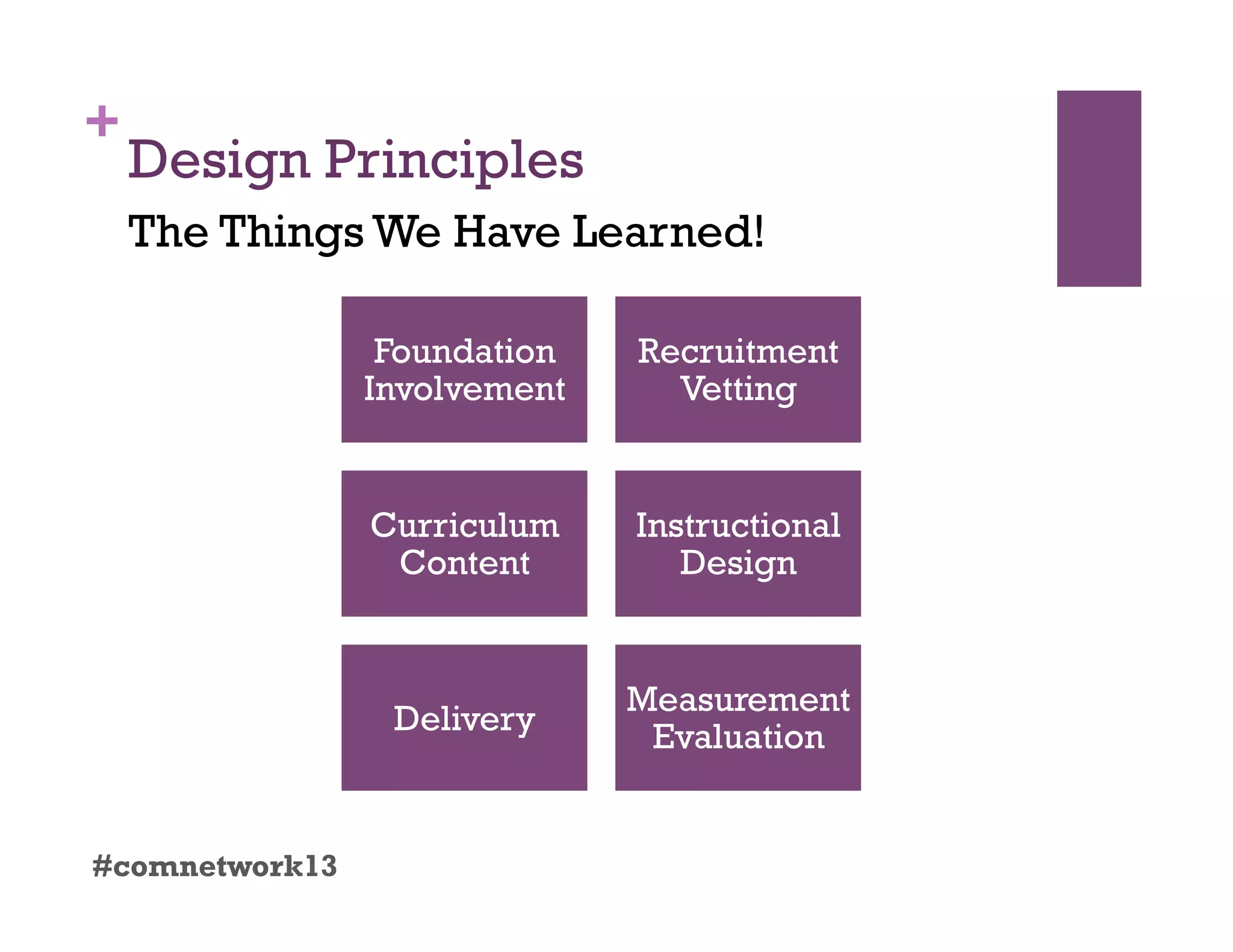 +
Design Principles

The Things We Have Learned!

Foundation Involvement

Recruitment Vetting

Curriculum Content

Instructional Design

Delivery

Measurement Evaluation

#comnetwork13